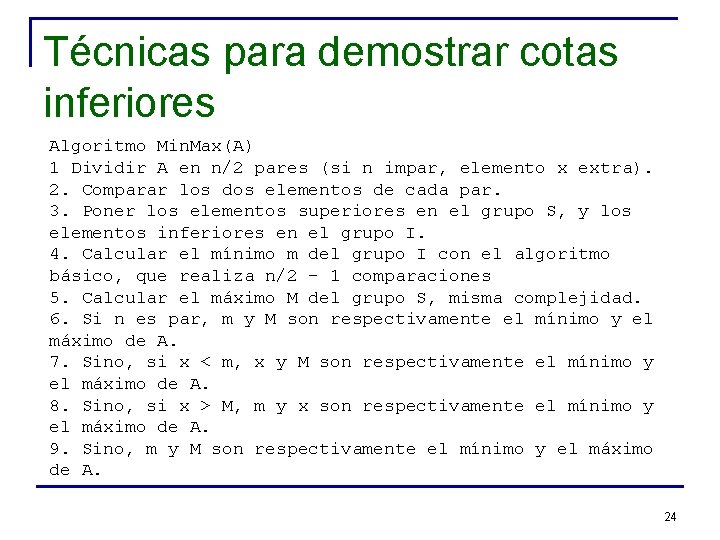 Técnicas para demostrar cotas inferiores

Algoritmo MinMax(A)
1 Dividir A en n/2 pares (si n impar, elemento x extra).
2. Comparar los dos elementos de cada par.
3. Poner los elementos superiores en el grupo S, y los elementos inferiores en el grupo I.
4. Calcular el mínimo m del grupo I con el algoritmo básico, que realiza n/2 - 1 comparaciones
5. Calcular el máximo M del grupo S, misma complejidad.
6. Si n es par, m y M son respectivamente el mínimo y el máximo de A.
7. Sino, si x < m, x y M son respectivamente el mínimo y el máximo de A.
8. Sino, si x > M, m y x son respectivamente el mínimo y el máximo de A.
9. Sino, m y M son respectivamente el mínimo y el máximo de A.

24